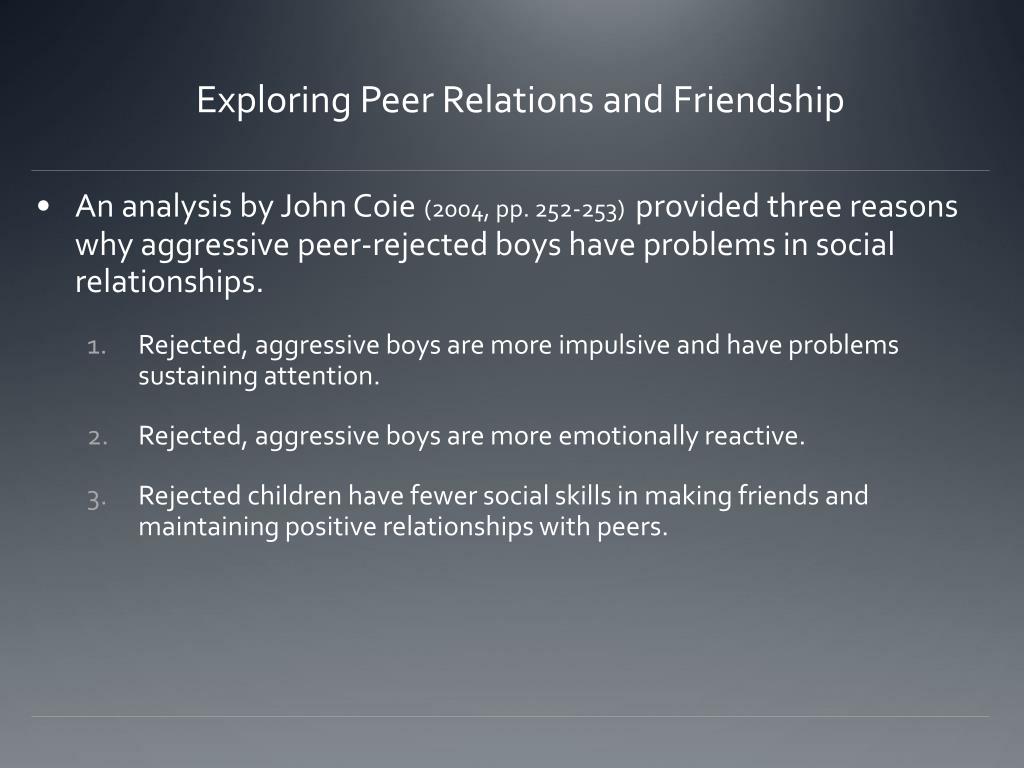 Exploring Peer Relations and Friendship

• An analysis by John Coie (2004, pp. 252-253) provided three reasons why aggressive peer-rejected boys have problems in social relationships.

1. Rejected, aggressive boys are more impulsive and have problems sustaining attention.

2. Rejected, aggressive boys are more emotionally reactive.

3. Rejected children have fewer social skills in making friends and maintaining positive relationships with peers.